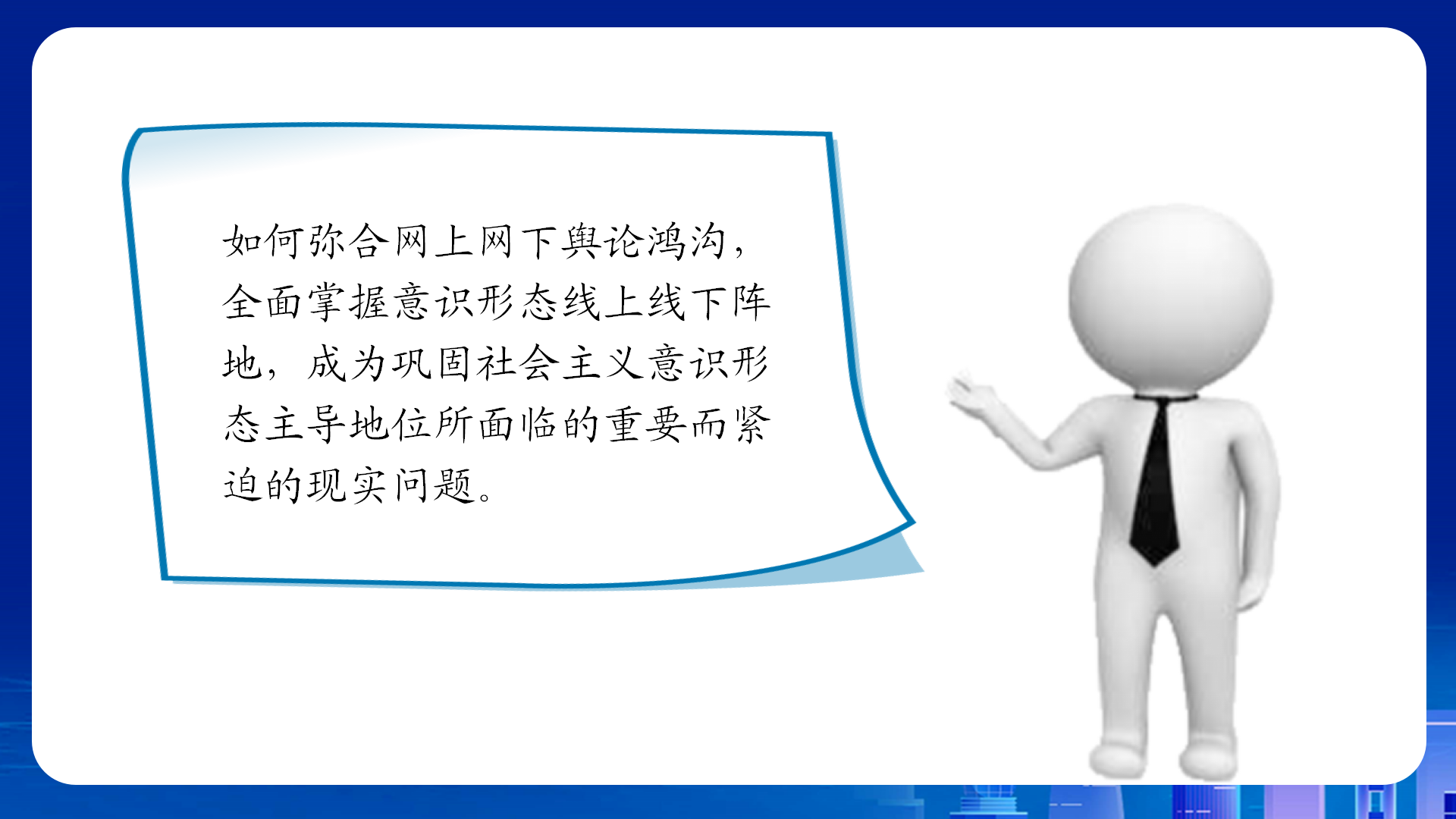 如何弥合网上网下舆论鸿沟，全面掌握意识形态线上线下阵地，成为巩固社会主义意识形态主导地位所面临的重要而紧迫的现实问题。